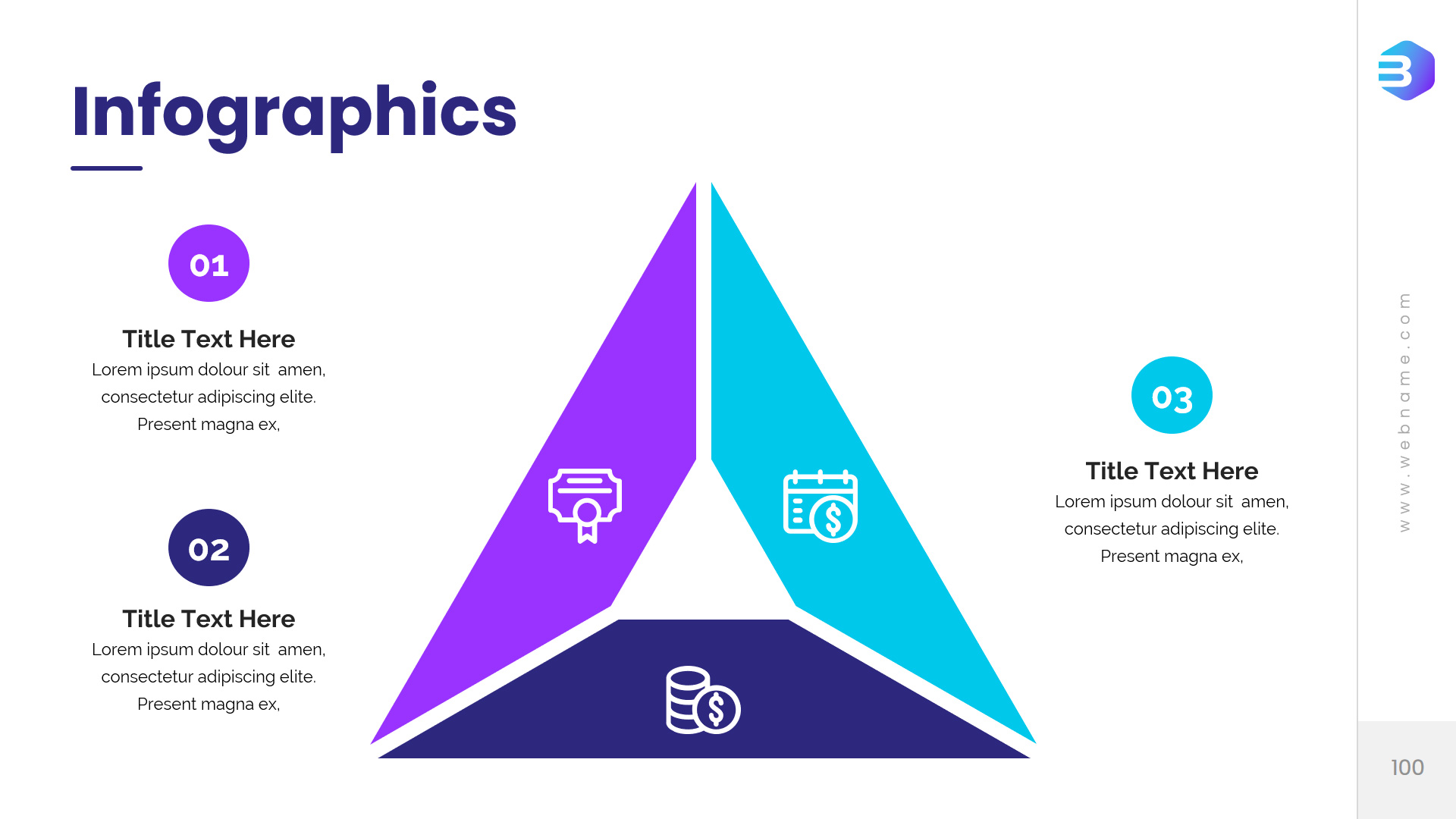 Infographics

01

Title Text Here
Lorem ipsum dolour sit amen, consectetur adipiscing elite. Present magna ex,

02

Title Text Here
Lorem ipsum dolour sit amen, consectetur adipiscing elite. Present magna ex,

03

Title Text Here
Lorem ipsum dolour sit amen, consectetur adipiscing elite. Present magna ex,

www.webname.com

100